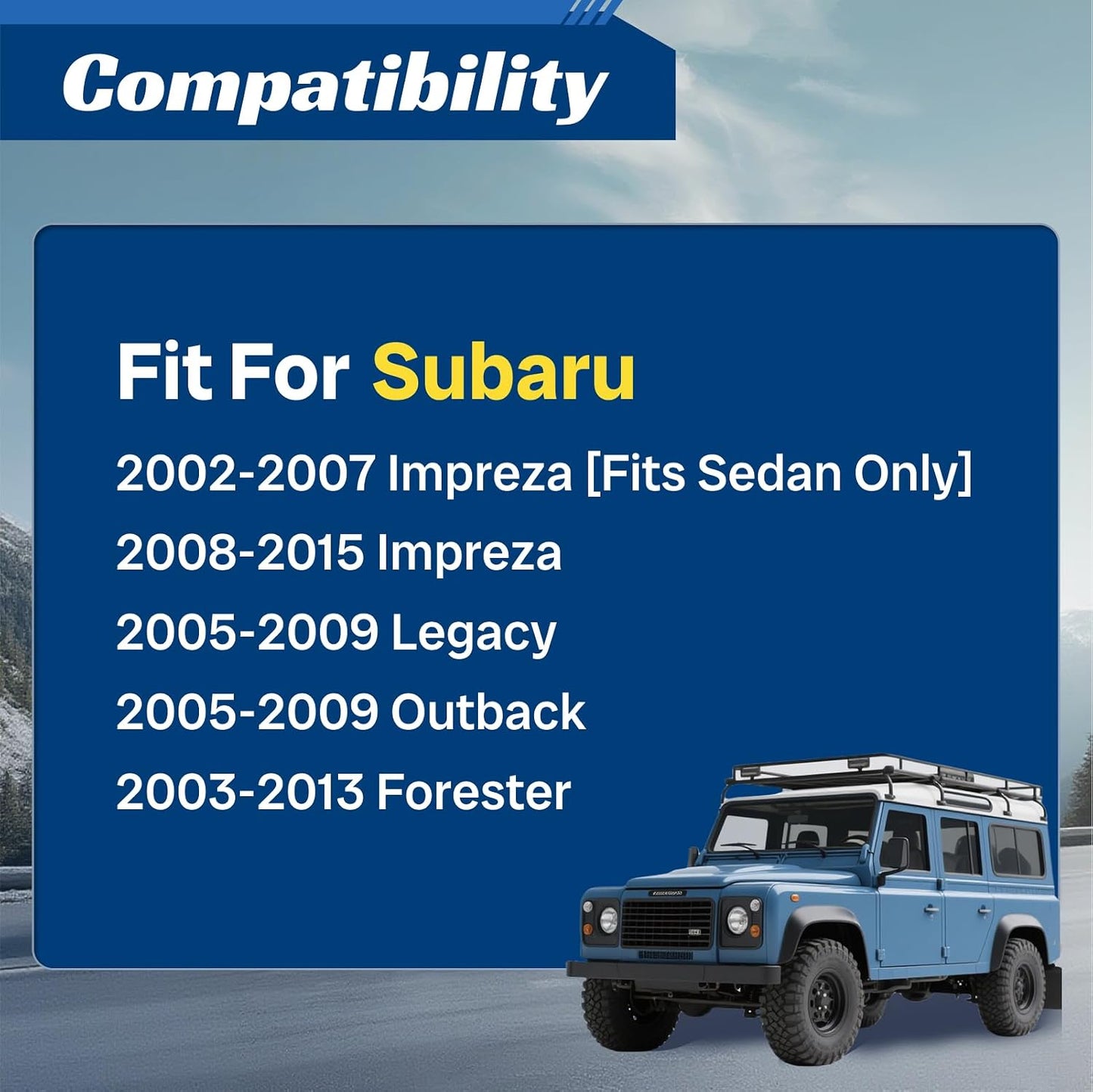 Compatibility

Fit For Subaru

2002-2007 Impreza [Fits Sedan Only]

2008-2015 Impreza

2005-2009 Legacy

2005-2009 Outback

2003-2013 Forester